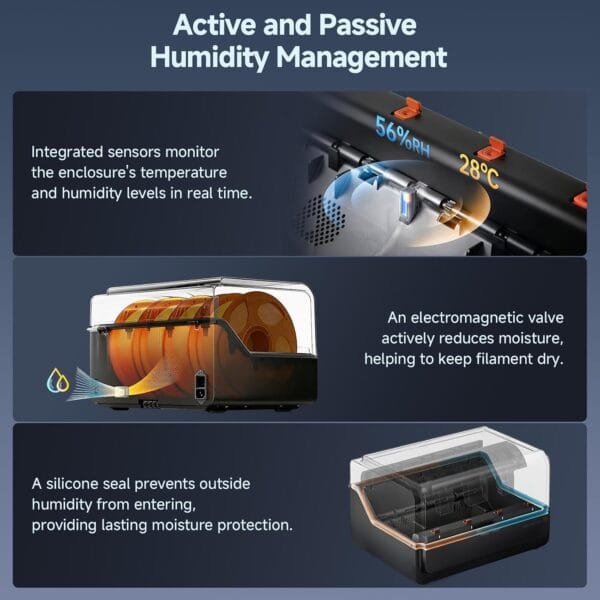 Active and Passive Humidity Management

Integrated sensors monitor the enclosure's temperature and humidity levels in real time.

56%RH

28°C

An electromagnetic valve actively reduces moisture, helping to keep filament dry.

A silicone seal prevents outside humidity from entering, providing lasting moisture protection.